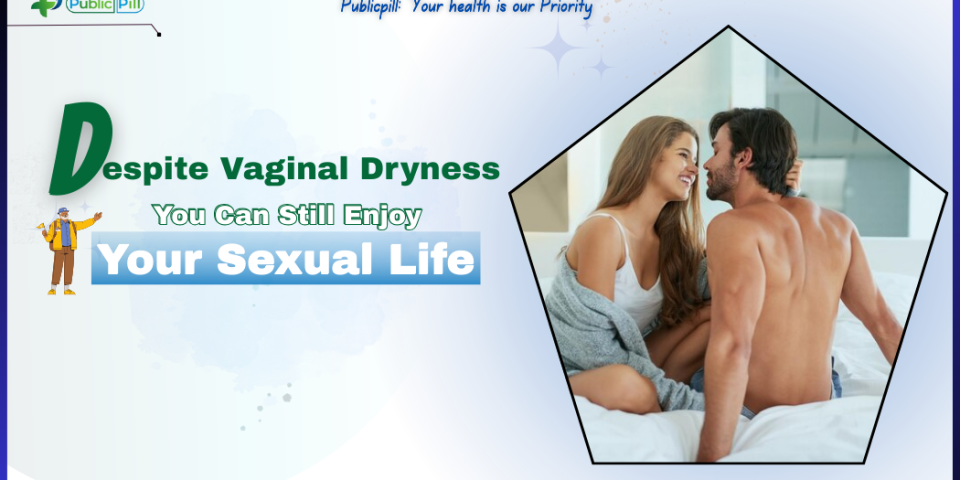 Public Pill

Publicpill: Your health is our Priority

Despite Vaginal Dryness
You Can Still Enjoy
Your Sexual Life